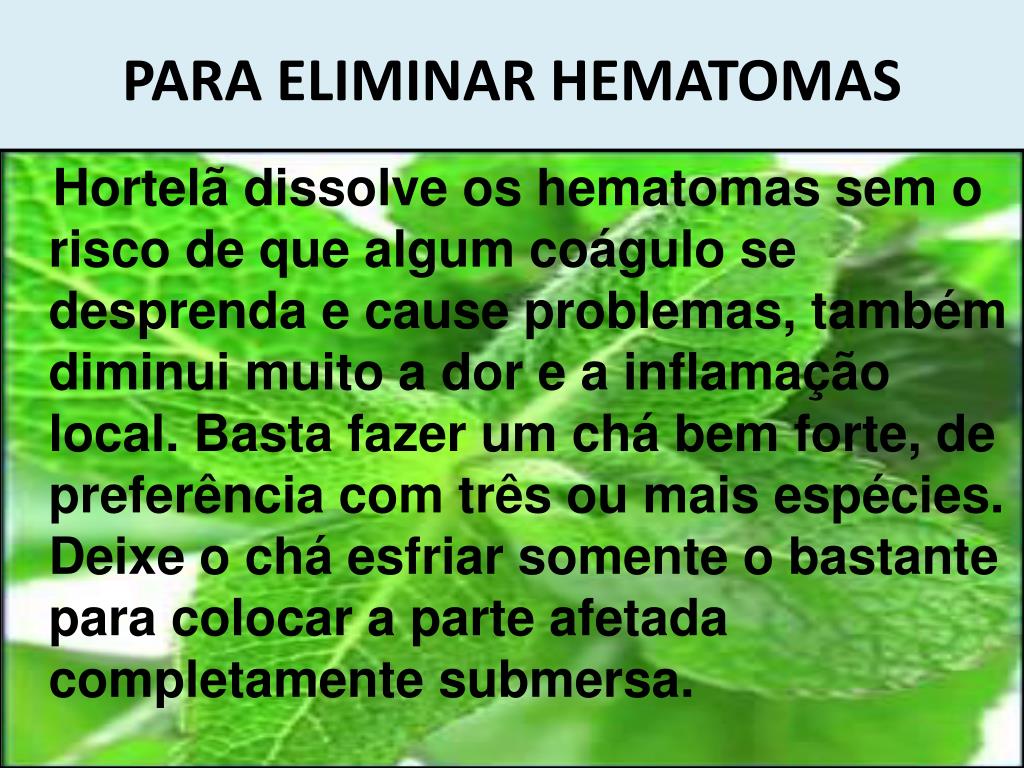 PARA ELIMINAR HEMATOMAS

Hortelã dissolve os hematomas sem o risco de que algum coágulo se desprenda e cause problemas, também diminui muito a dor e a inflamação local. Basta fazer um chá bem forte, de preferência com três ou mais espécies. Deixe o chá esfriar somente o bastante para colocar a parte afetada completamente submersa.